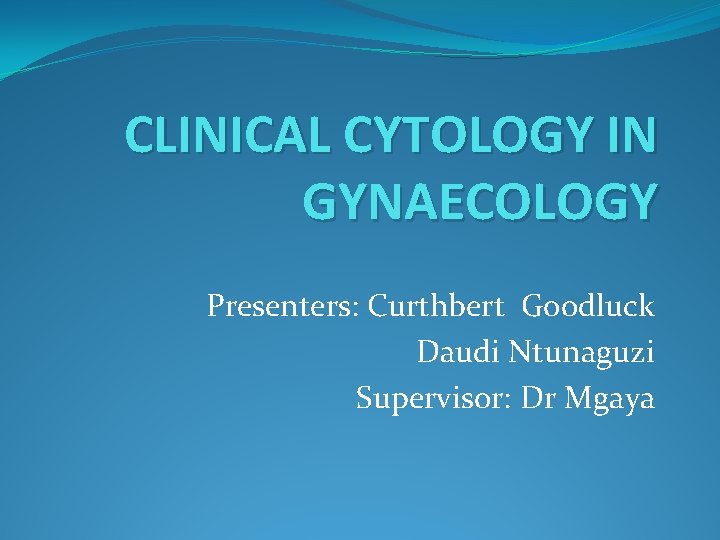 CLINICAL CYTOLOGY IN GYNAECOLOGY

Presenters: Curthbert Goodluck
Daudi Ntunaguzi
Supervisor: Dr Mgaya